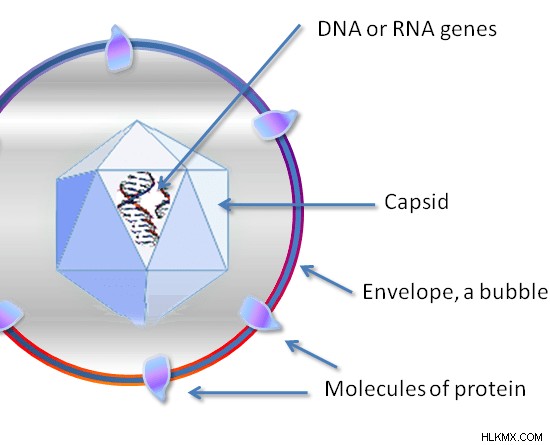 DNA or RNA genes

Capsid

Envelope, a bubble

Molecules of protein

HLKMX.COM